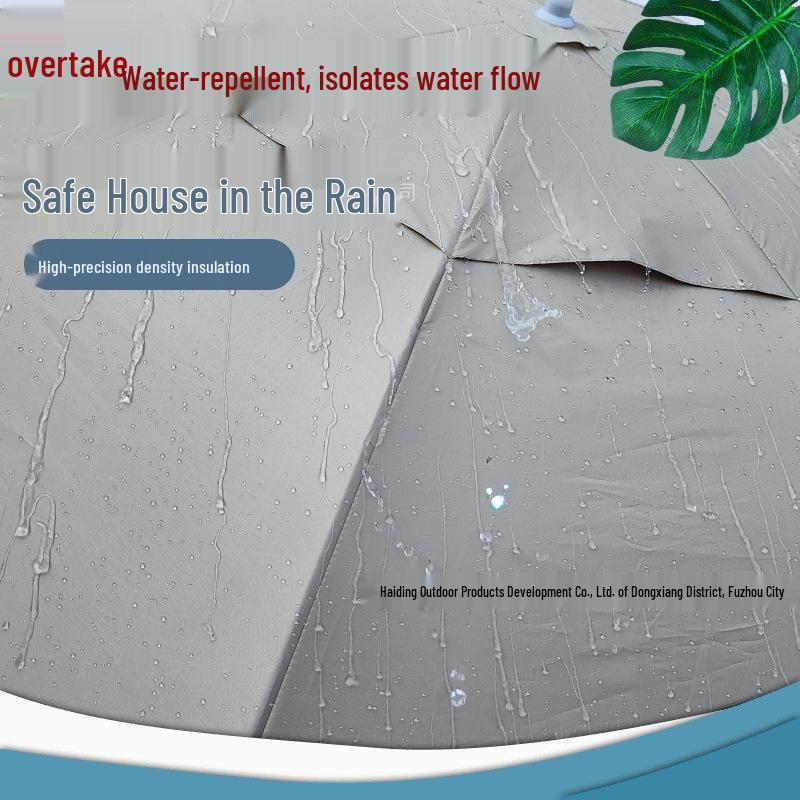 overtake Water-repellent, isolates water flow

Safe House in the Rain

High-precision density insulation

Haiding Outdoor Products Development Co., Ltd. of Dongxiang District, Fuzhou City